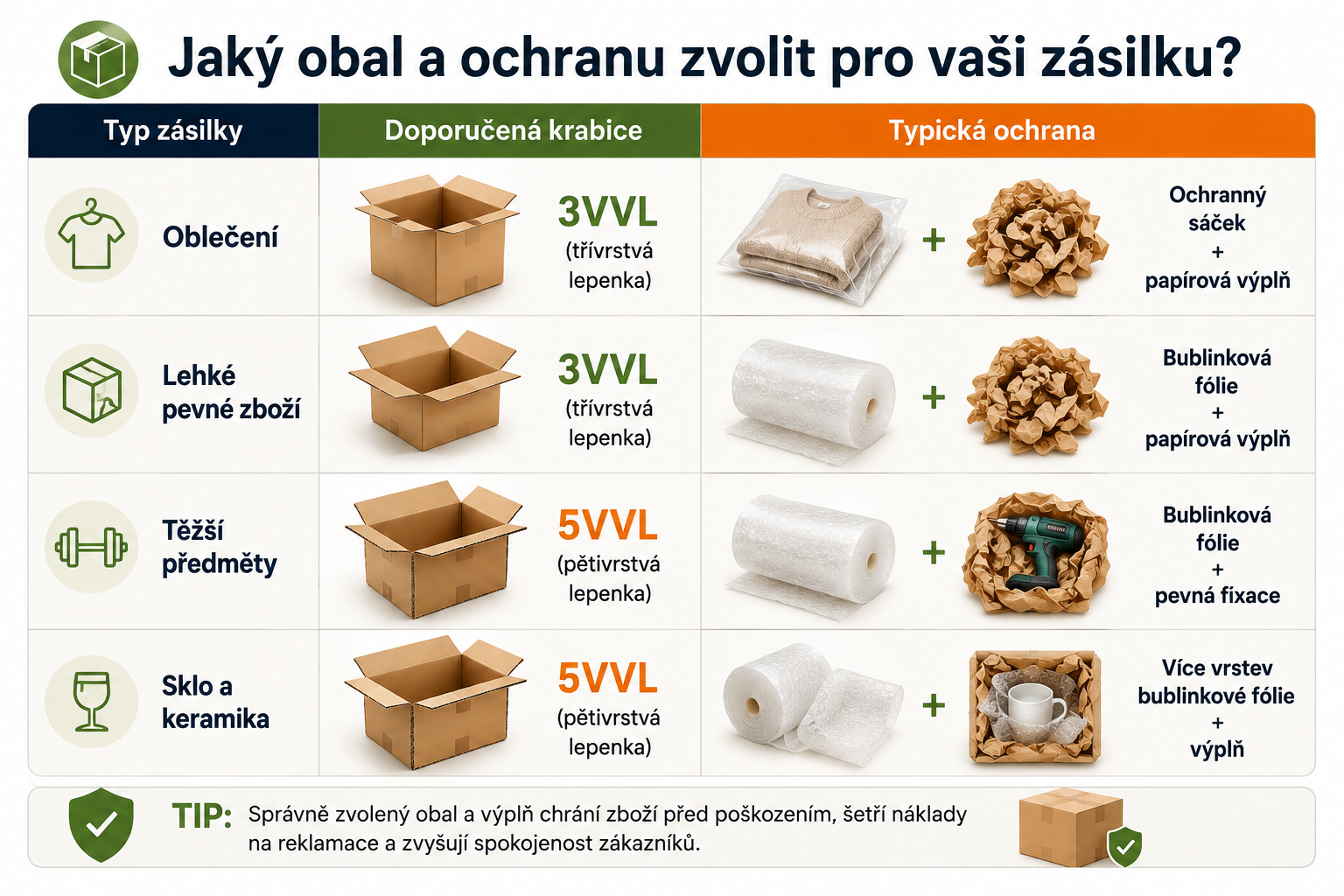 Jaký obal a ochranu zvolit pro vaši zásilku?

| Typ zásilky | Doporučená krabice | Typická ochrana |
|---|---|---|
| Oblečení | 3VVL (třívrstvá lepenka) | + Ochranný sáček + papírová výplň |
| Lehké pevné zboží | 3VVL (třívrstvá lepenka) | + Bublinková fólie + papírová výplň |
| Těžší předměty | 5VVL (pětivrstvá lepenka) | + Bublinková fólie + pevná fixace |
| Sklo a keramika | 5VVL (pětivrstvá lepenka) | + Více vrstev bublinkové fólie + výplň |

TIP: Správně zvolený obal a výplň chrání zboží před poškozením, šetří náklady na reklamace a zvyšují spokojenost zákazníků.